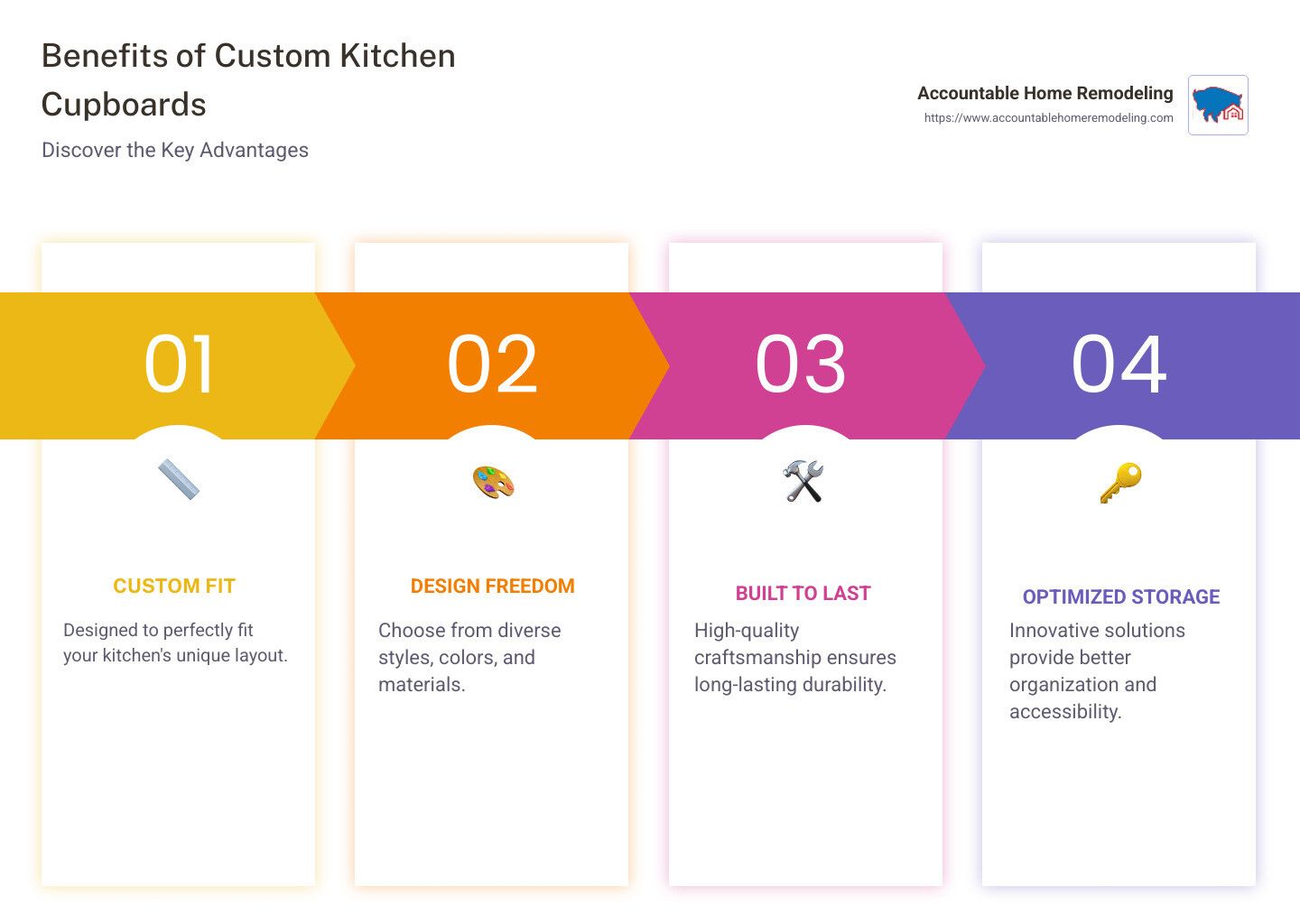 Benefits of Custom Kitchen Cupboards

Discover the Key Advantages

Accountable Home Remodeling
https://www.accountablehomeremodeling.com

01

CUSTOM FIT

Designed to perfectly fit your kitchen's unique layout.

02

DESIGN FREEDOM

Choose from diverse styles, colors, and materials.

03

BUILT TO LAST

High-quality craftsmanship ensures long-lasting durability.

04

OPTIMIZED STORAGE

Innovative solutions provide better organization and accessibility.